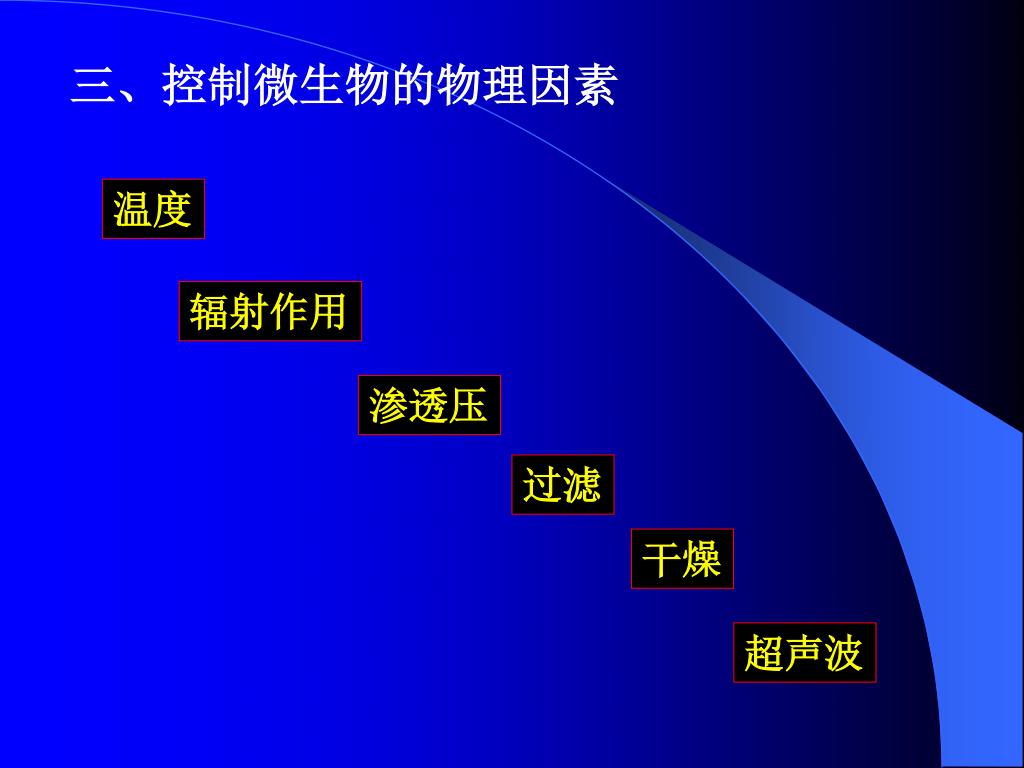 三、控制微生物的物理因素

温度

辐射作用

渗透压

过滤

干燥

超声波